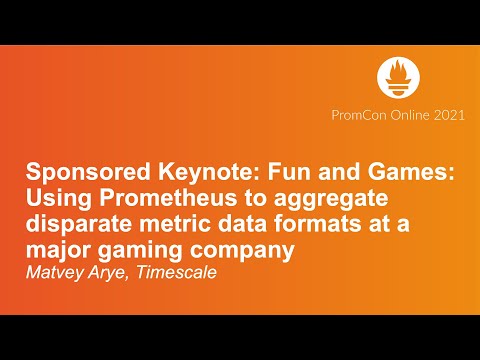 PromCon Online 2021

Sponsored Keynote: Fun and Games: Using Prometheus to aggregate disparate metric data formats at a major gaming company

Matvey Arye, Timescale